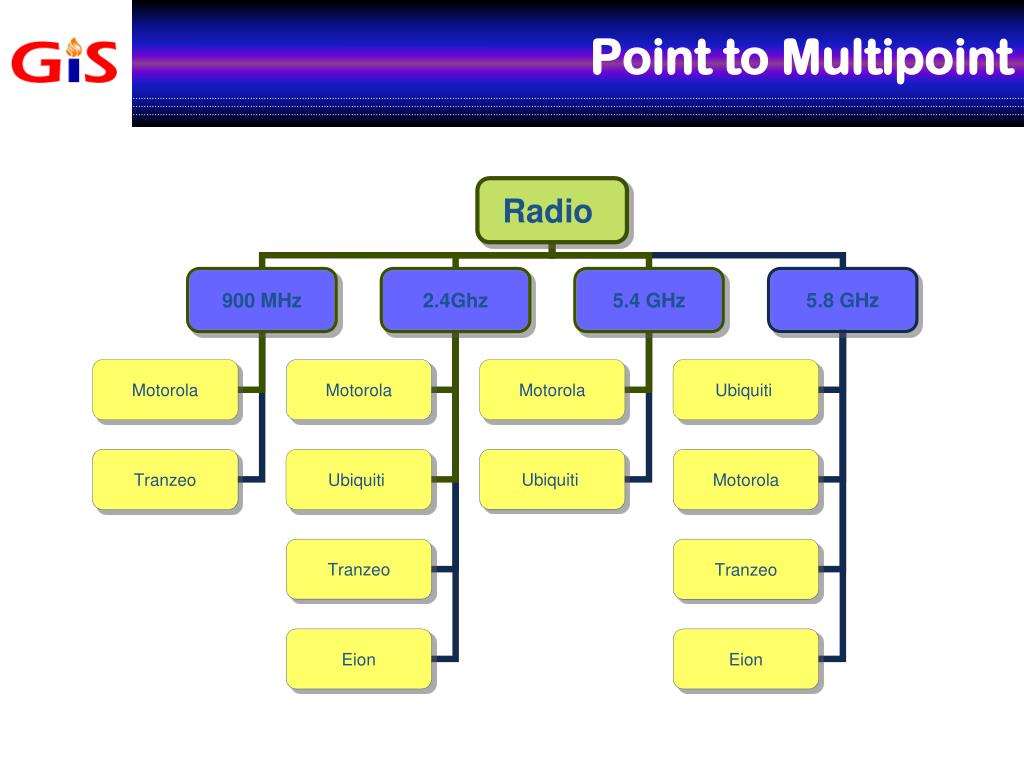 GiS

Point to Multipoint

Radio

900 MHz

Motorola

Tranzeo

2.4Ghz

Motorola

Ubiquiti

Tranzeo

Eion

5.4 GHz

Motorola

Ubiquiti

5.8 GHz

Ubiquiti

Motorola

Tranzeo

Eion